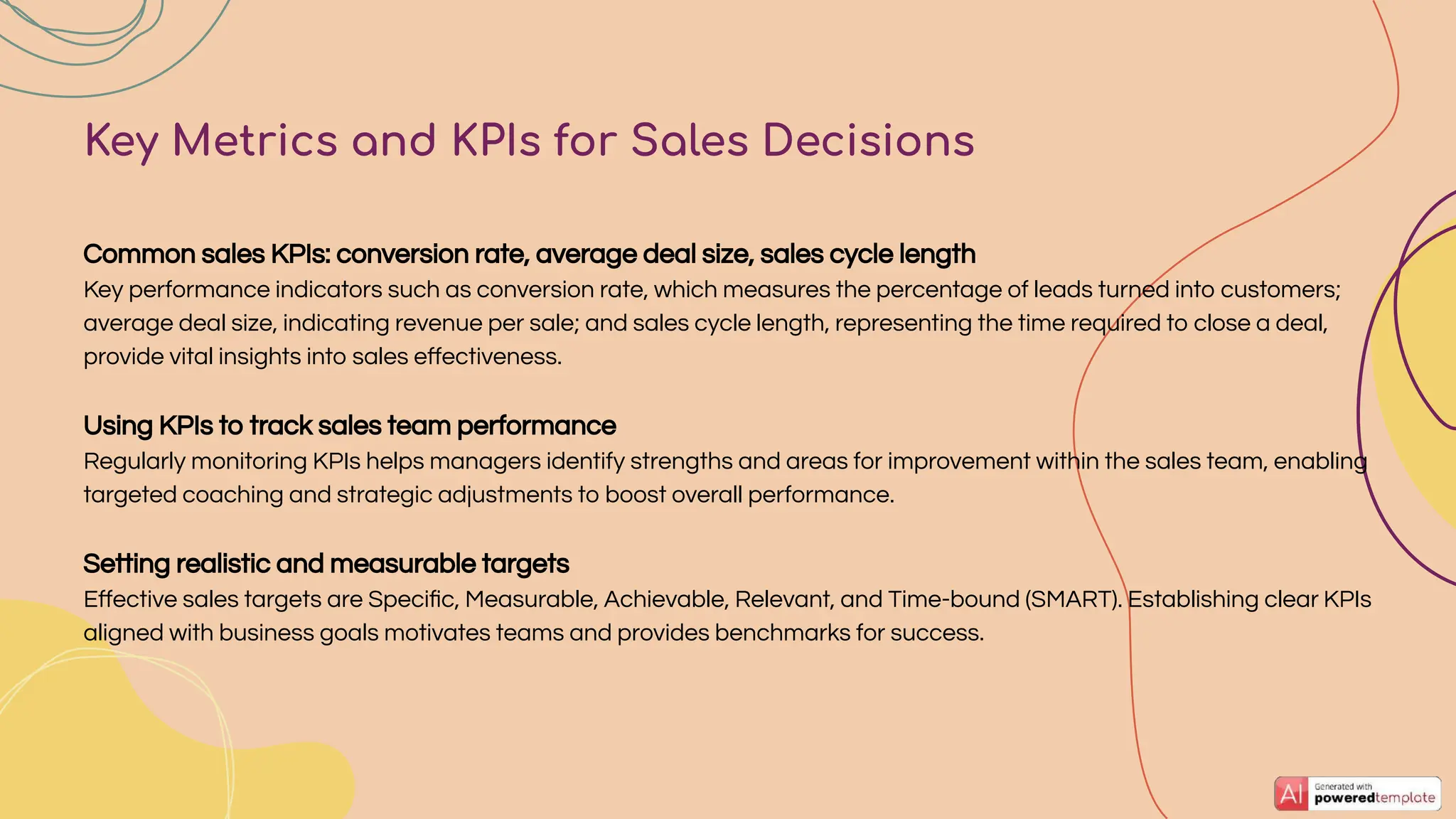 Key Metrics and KPIs for Sales Decisions

Common sales KPIs: conversion rate, average deal size, sales cycle length

Key performance indicators such as conversion rate, which measures the percentage of leads turned into customers; average deal size, indicating revenue per sale; and sales cycle length, representing the time required to close a deal, provide vital insights into sales effectiveness.

Using KPIs to track sales team performance

Regularly monitoring KPIs helps managers identify strengths and areas for improvement within the sales team, enabling targeted coaching and strategic adjustments to boost overall performance.

Setting realistic and measurable targets

Effective sales targets are Specific, Measurable, Achievable, Relevant, and Time-bound (SMART). Establishing clear KPIs aligned with business goals motivates teams and provides benchmarks for success.

AI Generated with poweredtemplate